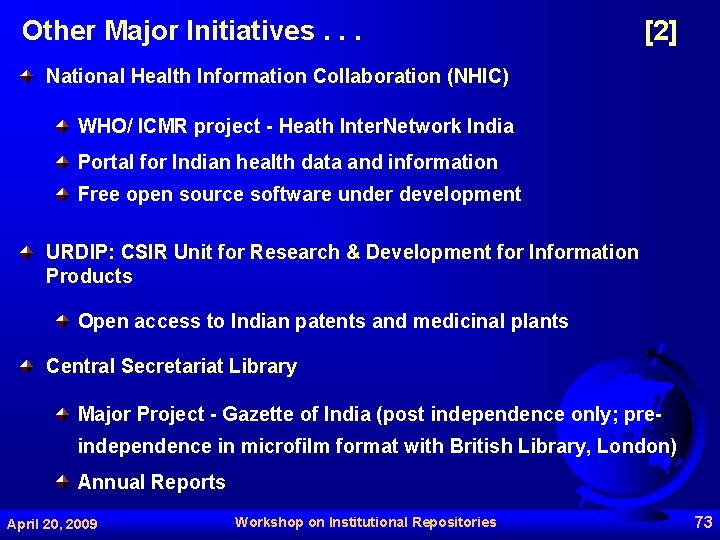 Other Major Initiatives . . . [2]

National Health Information Collaboration (NHIC)

WHO/ ICMR project - Heath InterNetwork India

Portal for Indian health data and information

Free open source software under development

URDIP: CSIR Unit for Research & Development for Information Products

Open access to Indian patents and medicinal plants

Central Secretariat Library

Major Project - Gazette of India (post independence only; pre-independence in microfilm format with British Library, London)

Annual Reports

April 20, 2009 Workshop on Institutional Repositories 73